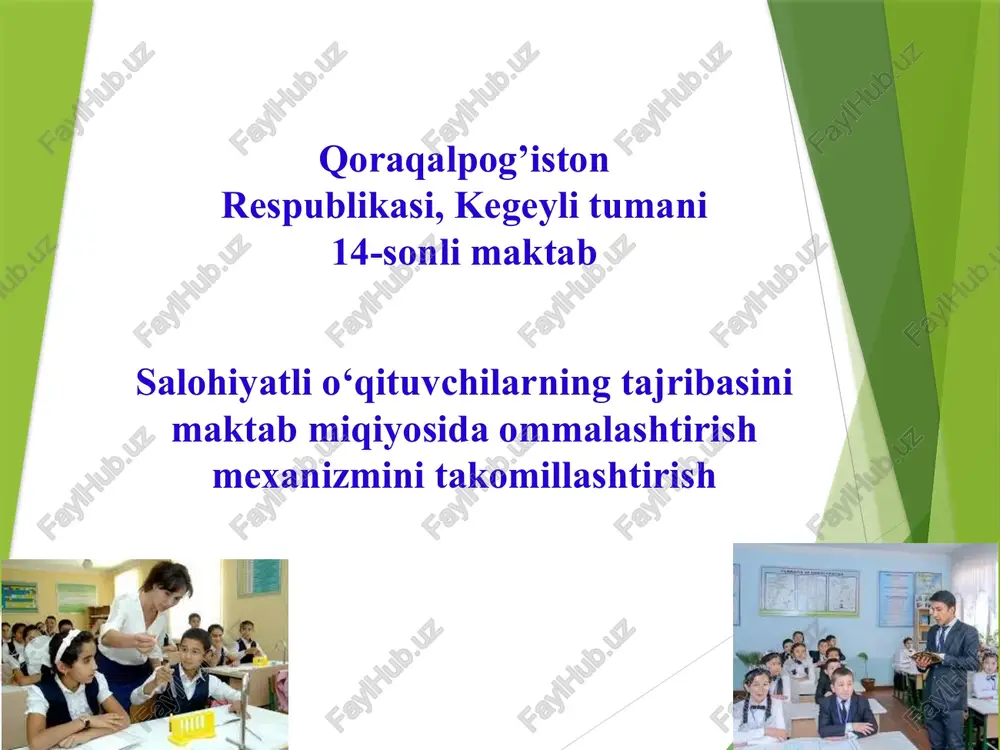 Qoraqalpog’iston Respublikasi, Kegeyli tumani 14-sonli maktab

Salohiyatli o‘qituvchilarning tajribasini maktab miqiyosida ommalashtirish mexanizmini takomillashtirish

FaylHub.uz